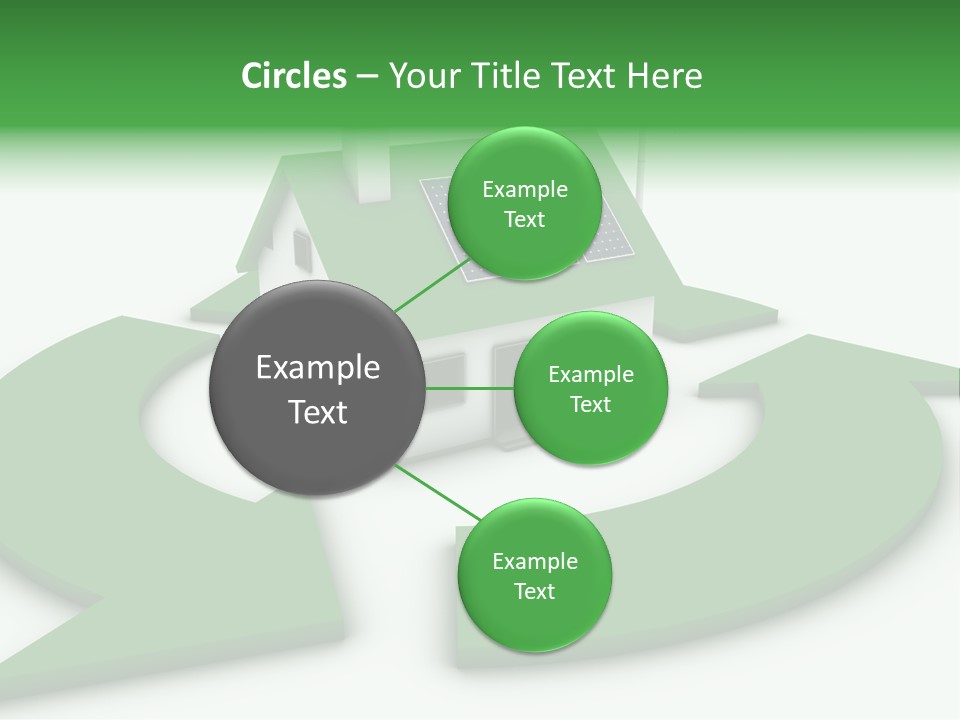 Circles – Your Title Text Here

Example Text

Example Text

Example Text

Example Text